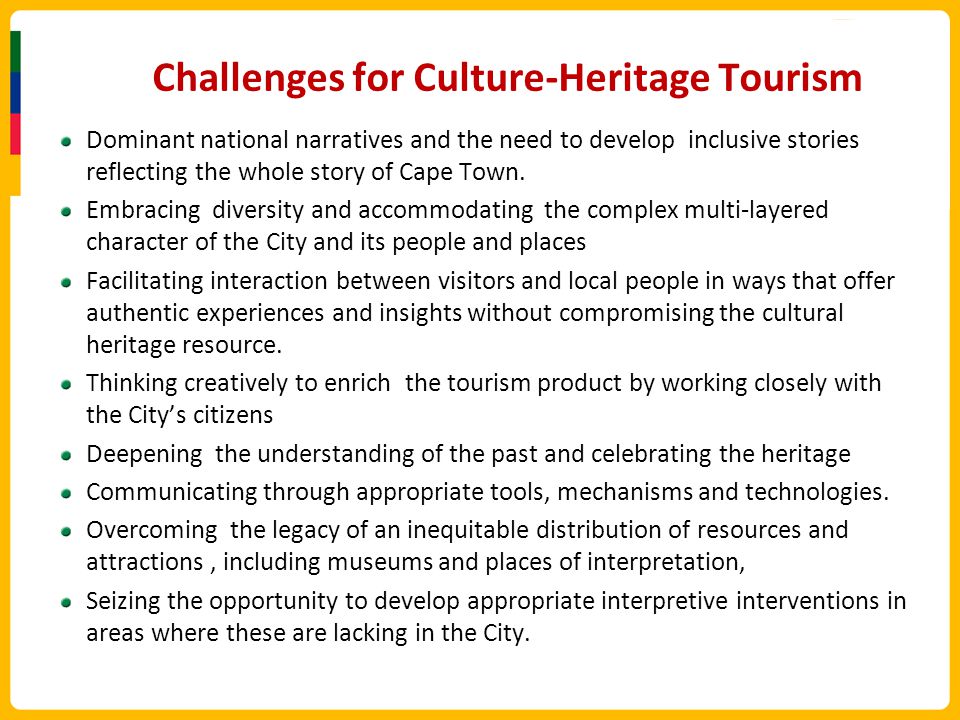 Challenges for Culture-Heritage Tourism

- Dominant national narratives and the need to develop inclusive stories reflecting the whole story of Cape Town.
- Embracing diversity and accommodating the complex multi-layered character of the City and its people and places
- Facilitating interaction between visitors and local people in ways that offer authentic experiences and insights without compromising the cultural heritage resource.
- Thinking creatively to enrich the tourism product by working closely with the City's citizens
- Deepening the understanding of the past and celebrating the heritage
- Communicating through appropriate tools, mechanisms and technologies.
- Overcoming the legacy of an inequitable distribution of resources and attractions , including museums and places of interpretation,
- Seizing the opportunity to develop appropriate interpretive interventions in areas where these are lacking in the City.